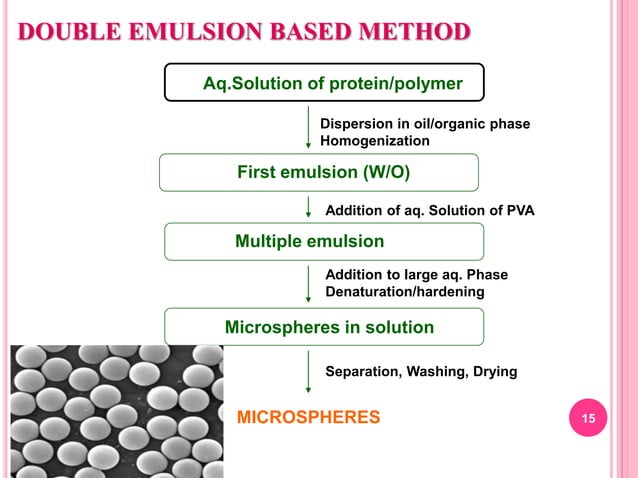 DOUBLE EMULSION BASED METHOD

Aq.Solution of protein/polymer

Dispersion in oil/organic phase
Homogenization

First emulsion (W/O)

Addition of aq. Solution of PVA

Multiple emulsion

Addition to large aq. Phase
Denaturation/hardening

Microspheres in solution

Separation, Washing, Drying

MICROSPHERES

15